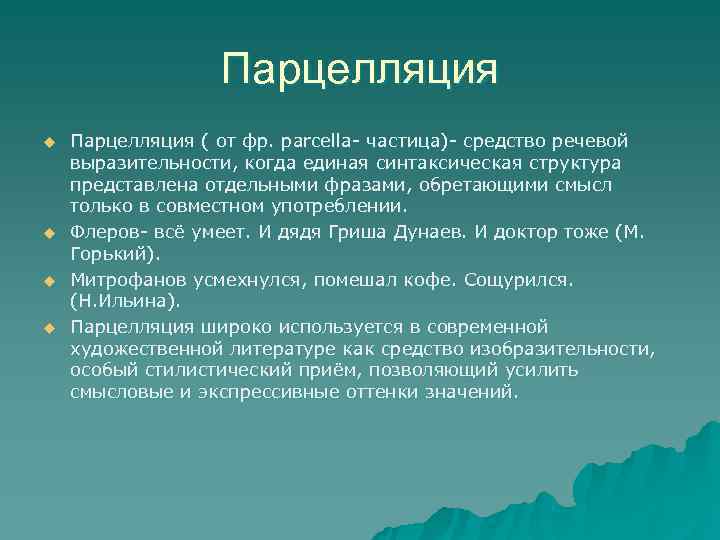 Парцелляция

Парцелляция ( от фр. parcella- частица)- средство речевой выразительности, когда единая синтаксическая структура представлена отдельными фразами, обретающими смысл только в совместном употреблении.

Флеров- всё умеет. И дядя Гриша Дунаев. И доктор тоже (М. Горький).

Митрофанов усмехнулся, помешал кофе. Сощурился. (Н.Ильина).

Парцелляция широко используется в современной художественной литературе как средство изобразительности, особый стилистический приём, позволяющий усилить смысловые и экспрессивные оттенки значений.